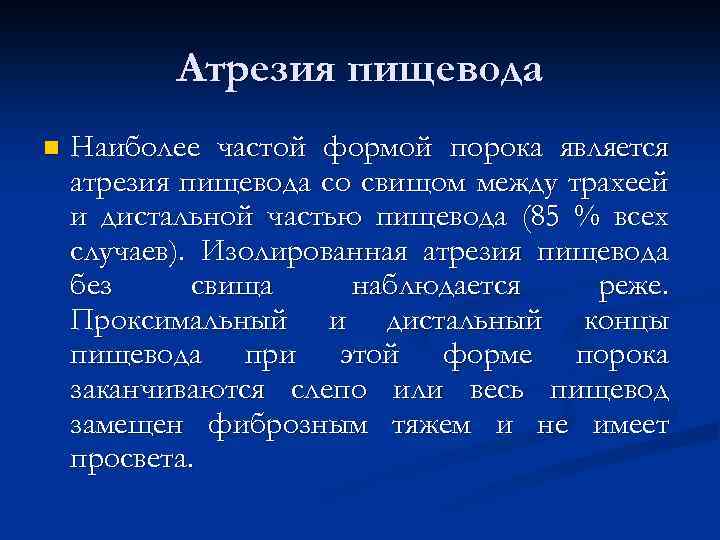 Атрезия пищевода

Наиболее частой формой порока является атрезия пищевода со свищом между трахеей и дистальной частью пищевода (85 % всех случаев). Изолированная атрезия пищевода без свища наблюдается реже. Проксимальный и дистальный концы пищевода при этой форме порока заканчиваются слепо или весь пищевод замещен фиброзным тяжем и не имеет просвета.